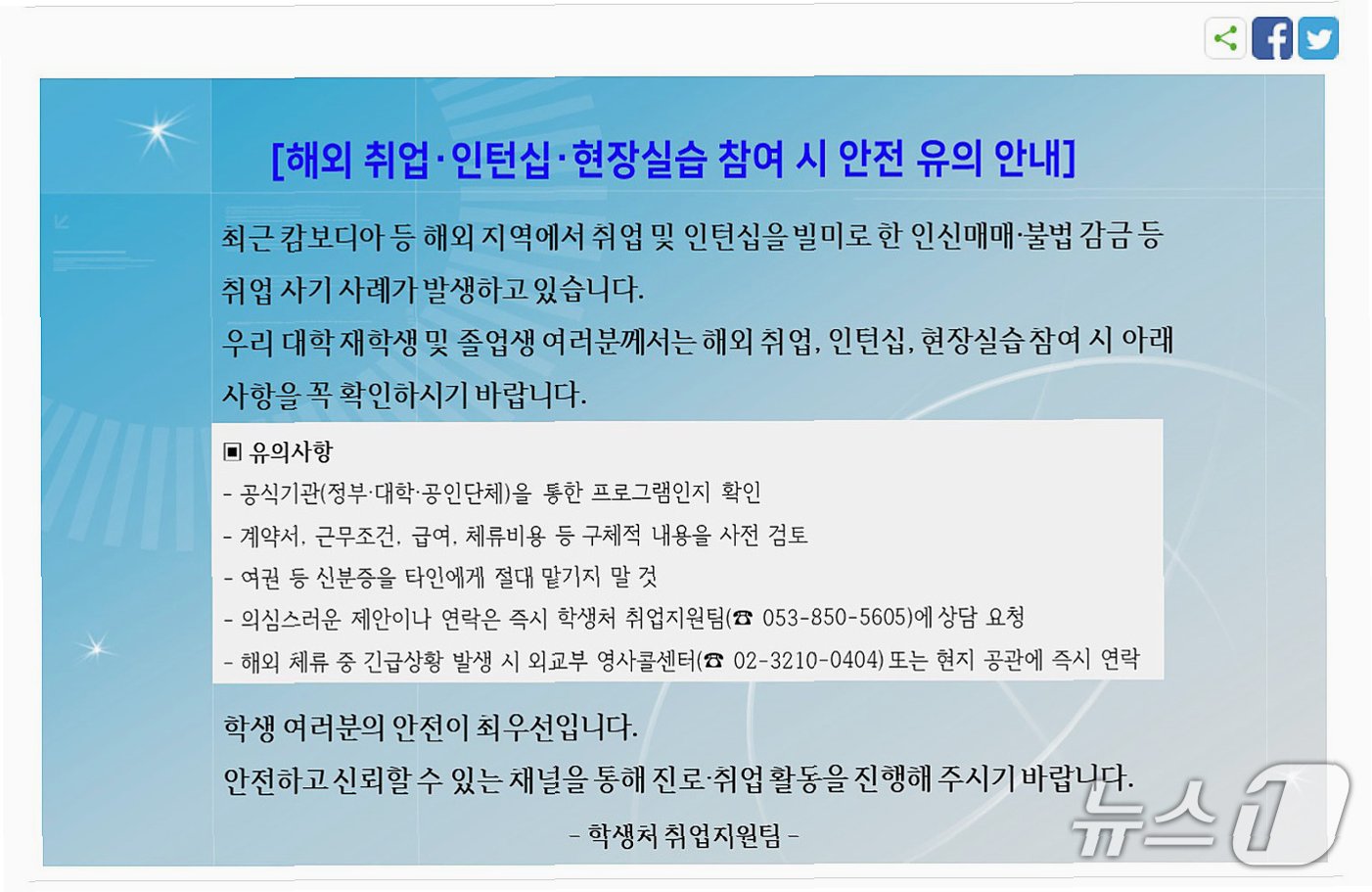 [해외 취업·인턴십·현장실습 참여 시 안전 유의 안내]

최근 캄보디아 등 해외 지역에서 취업 및 인턴십을 빌미로 한 인신매매·불법 감금 등 취업 사기 사례가 발생하고 있습니다.

우리 대학 재학생 및 졸업생 여러분께서는 해외 취업, 인턴십, 현장실습 참여 시 아래 사항을 꼭 확인하시기 바랍니다.

▣ 유의사항
- 공식기관(정부·대학·공인단체)을 통한 프로그램인지 확인
- 계약서, 근무조건, 급여, 체류비용 등 구체적 내용을 사전 검토
- 여권 등 신분증을 타인에게 절대 맡기지 말 것
- 의심스러운 제안이나 연락은 즉시 학생처 취업지원팀(☎ 053-850-5605)에 상담 요청
- 해외 체류 중 긴급상황 발생 시 외교부 영사콜센터(☎ 02-3210-0404) 또는 현지 공관에 즉시 연락

학생 여러분의 안전이 최우선입니다.

안전하고 신뢰할 수 있는 채널을 통해 진로·취업 활동을 진행해 주시기 바랍니다.

- 학생처 취업지원팀 -

뉴스1